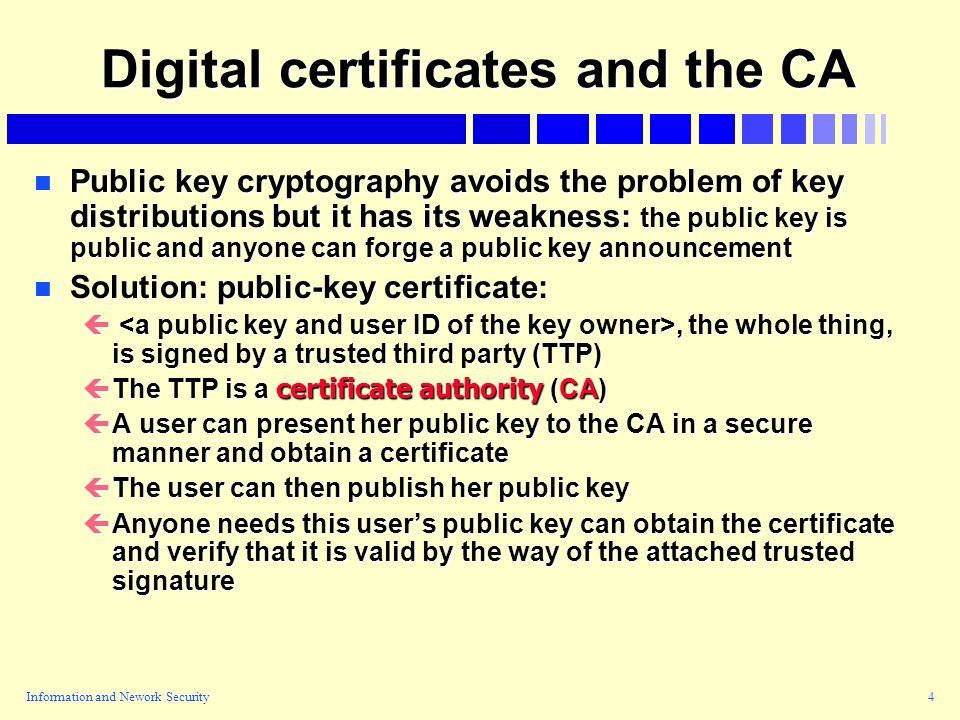 Digital certificates and the CA

Public key cryptography avoids the problem of key distributions but it has its weakness: the public key is public and anyone can forge a public key announcement

Solution: public-key certificate:

<a public key and user ID of the key owner>, the whole thing, is signed by a trusted third party (TTP)

The TTP is a certificate authority (CA)

A user can present her public key to the CA in a secure manner and obtain a certificate

The user can then publish her public key

Anyone needs this user's public key can obtain the certificate and verify that it is valid by the way of the attached trusted signature

Information and Nework Security

4